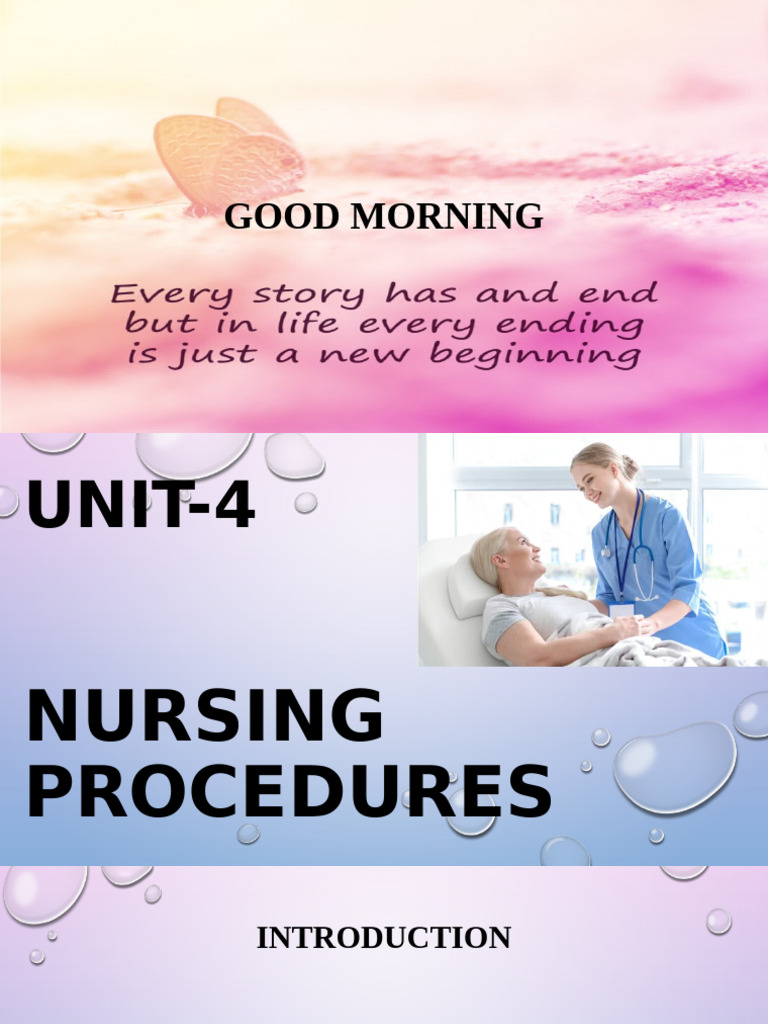 GOOD MORNING

Every story has and end but in life every ending is just a new beginning

UNIT-4

NURSING PROCEDURES

INTRODUCTION